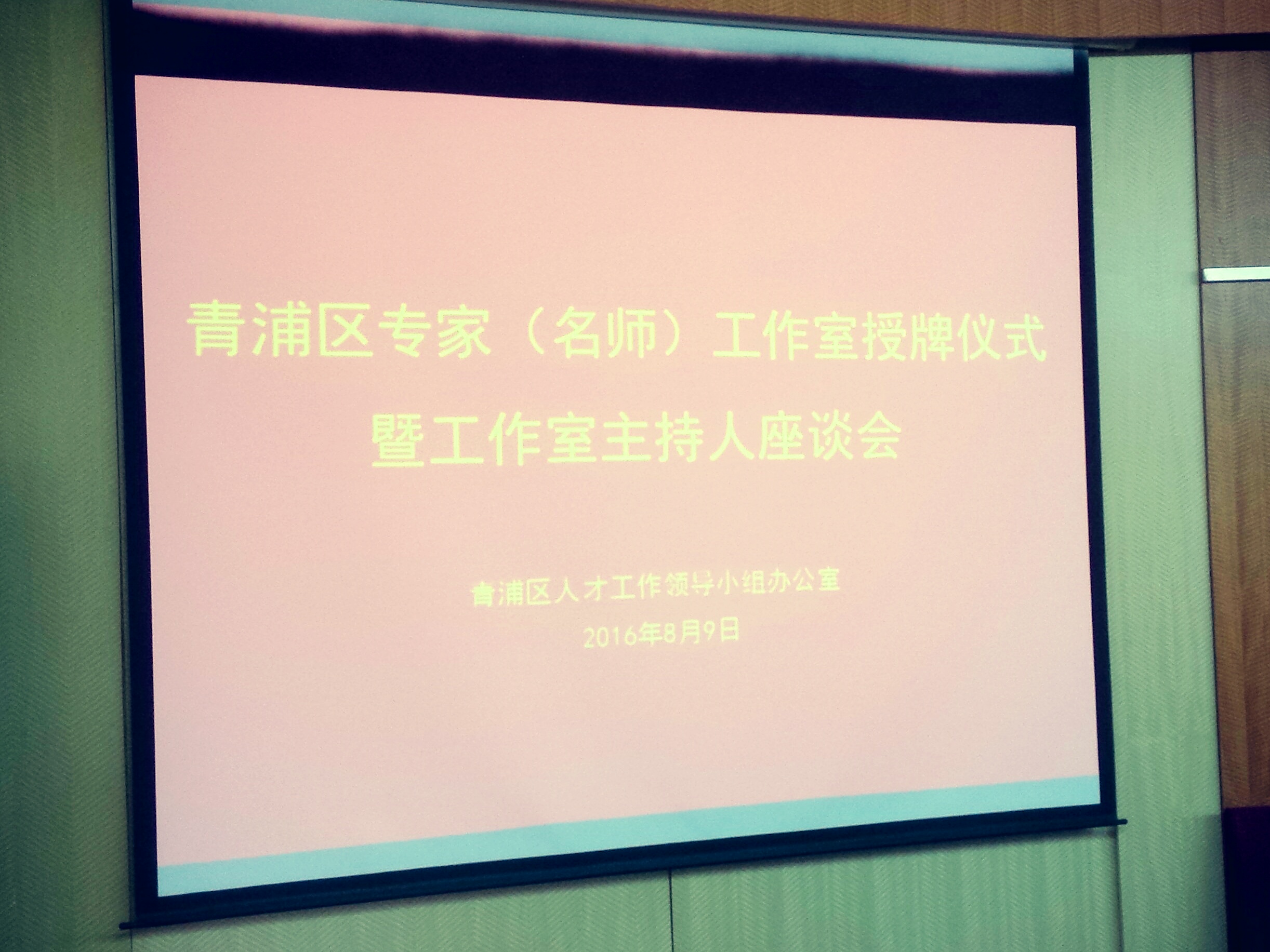 青浦区专家（名师）工作室授牌仪式
暨工作室主持人座谈会

青浦区人才工作领导小组办公室
2016年8月9日